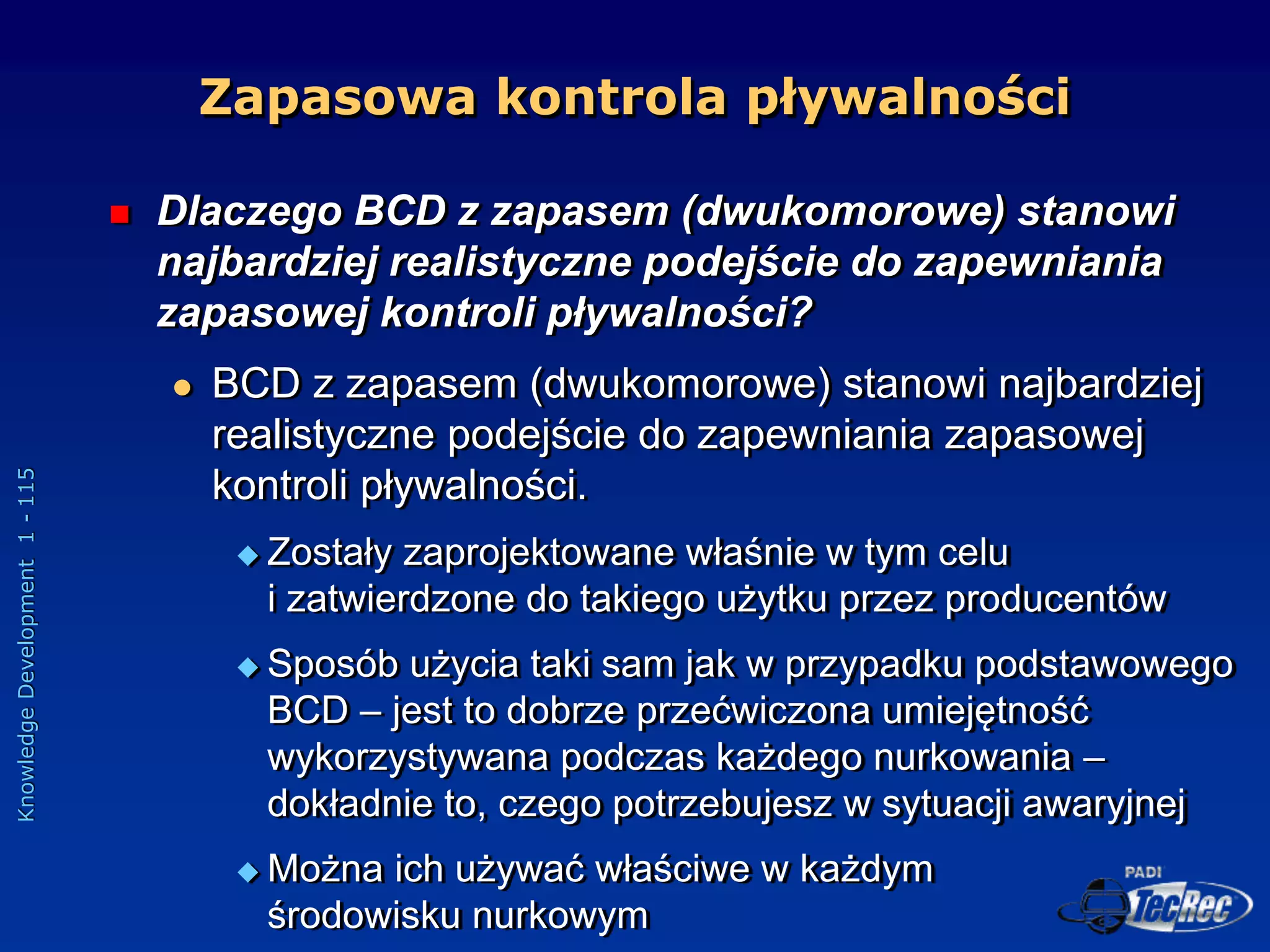 Zapasowa kontrola pływalności

Dlaczego BCD z zapasem (dwukomorowe) stanowi najbardziej realistyczne podejście do zapewniania zapasowej kontroli pływalności?

BCD z zapasem (dwukomorowe) stanowi najbardziej realistyczne podejście do zapewniania zapasowej kontroli pływalności.

Zostały zaprojektowane właśnie w tym celu i zatwierdzone do takiego użytku przez producentów

Sposób użycia taki sam jak w przypadku podstawowego BCD – jest to dobrze przećwiczona umiejętność wykorzystywana podczas każdego nurkowania – dokładnie to, czego potrzebujesz w sytuacji awaryjnej

Można ich używać właściwe w każdym środowisku nurkowym

Knowledge Development 1 - 115

PADI TecRec